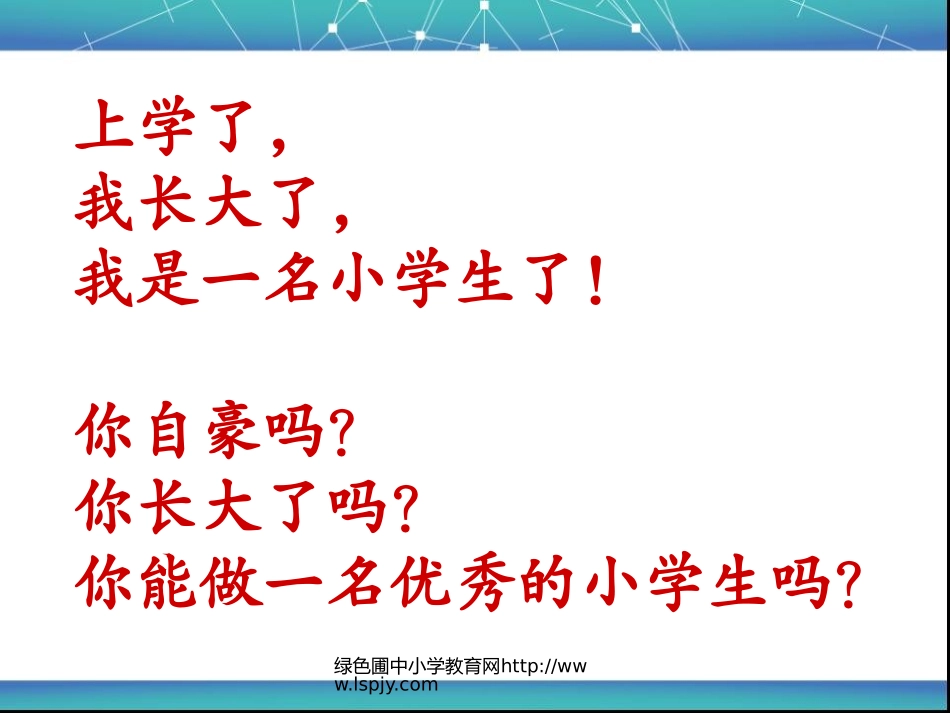 上学了，
我长大了，
我是一名小学生了！

你自豪吗?
你长大了吗?
你能做一名优秀的小学生吗?

绿色圃中小学教育网http://www.lspjy.com